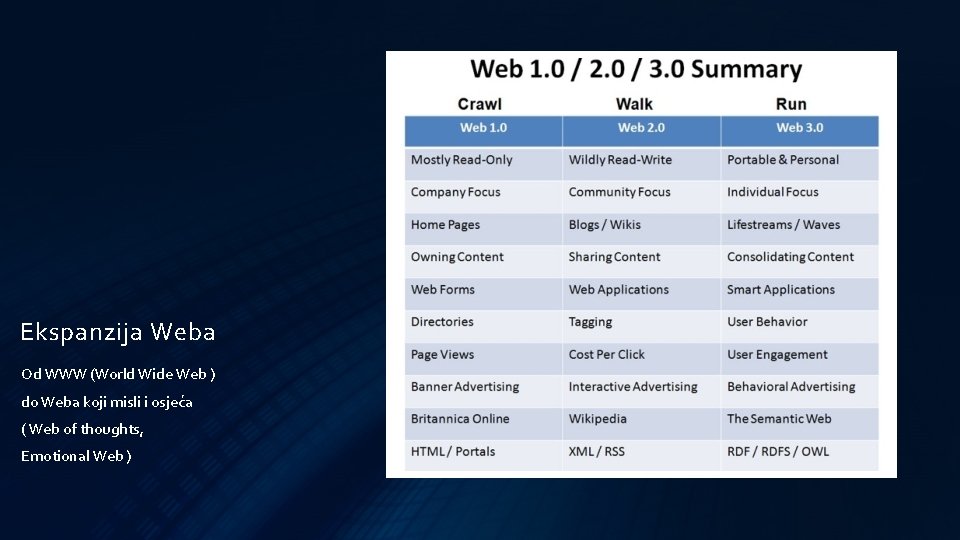 Ekspanzija Weba

Od WWW (World Wide Web )
do Weba koji misli i osjeća
( Web of thoughts,
Emotional Web )

Web 1.0 / 2.0 / 3.0 Summary

| Crawl | Walk | Run |
|---|---|---|
| Web 1.0 | Web 2.0 | Web 3.0 |
| Mostly Read-Only | Wildly Read-Write | Portable & Personal |
| Company Focus | Community Focus | Individual Focus |
| Home Pages | Blogs / Wikis | Lifestreams / Waves |
| Owning Content | Sharing Content | Consolidating Content |
| Web Forms | Web Applications | Smart Applications |
| Directories | Tagging | User Behavior |
| Page Views | Cost Per Click | User Engagement |
| Banner Advertising | Interactive Advertising | Behavioral Advertising |
| Britannica Online | Wikipedia | The Semantic Web |
| HTML / Portals | XML / RSS | RDF / RDFS / OWL |